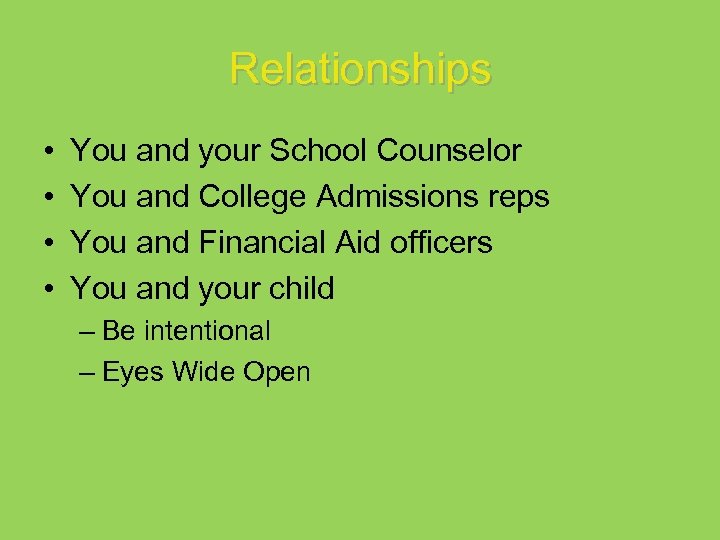 Relationships

• You and your School Counselor
• You and College Admissions reps
• You and Financial Aid officers
• You and your child
– Be intentional
– Eyes Wide Open